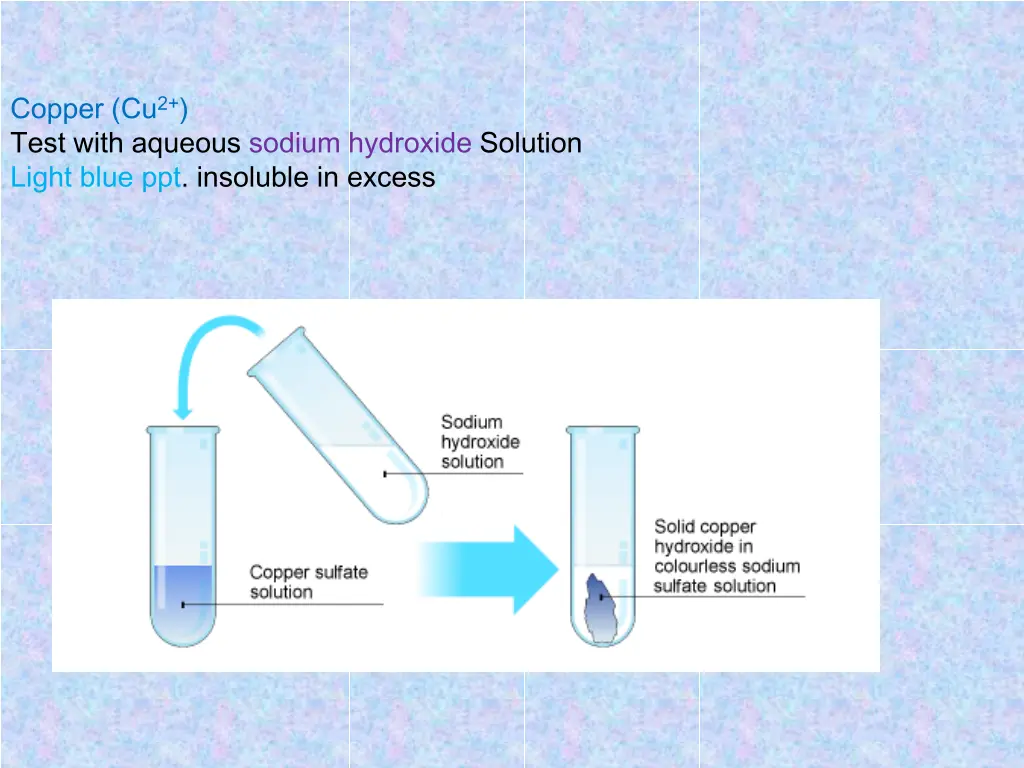 Copper ($Cu^{2+}$)
Test with aqueous sodium hydroxide Solution
Light blue ppt. insoluble in excess

Sodium hydroxide solution

Copper sulfate solution

Solid copper hydroxide in colourless sodium sulfate solution